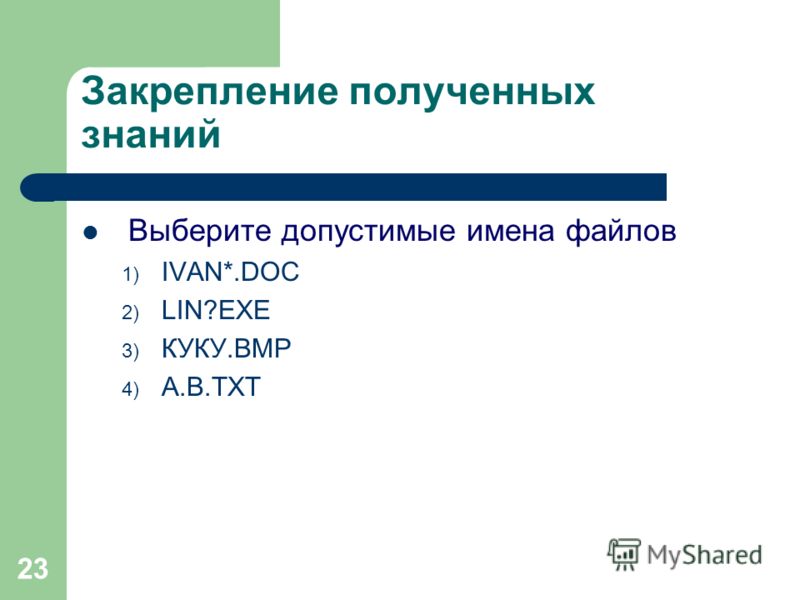 Закрепление полученных знаний

Выберите допустимые имена файлов

1) IVAN*.DOC
2) LIN?EXE
3) КУКУ.BMP
4) A.B.TXT

23

MyShared